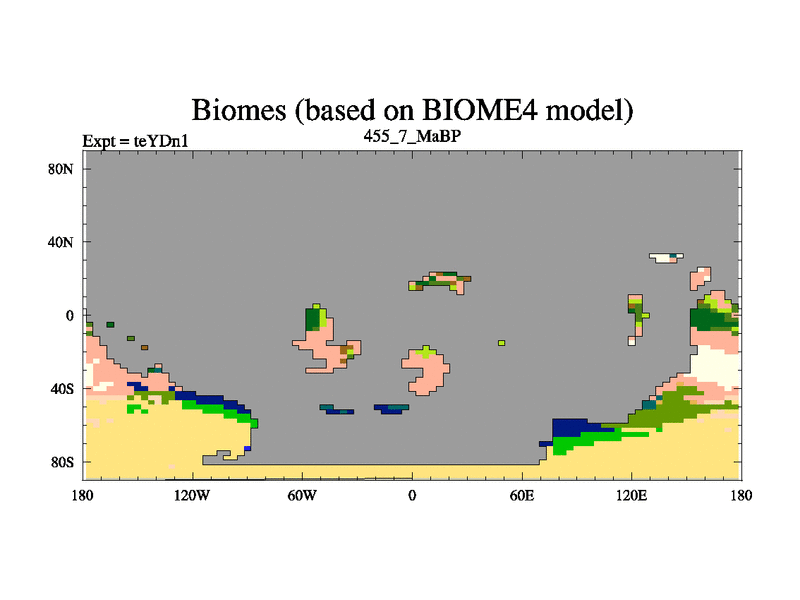 Biomes (based on BIOME4 model)
Expt = teYDn1
455_7_MaBP

80N
40N
0
40S
80S

180
120W
60W
0
60E
120E
180